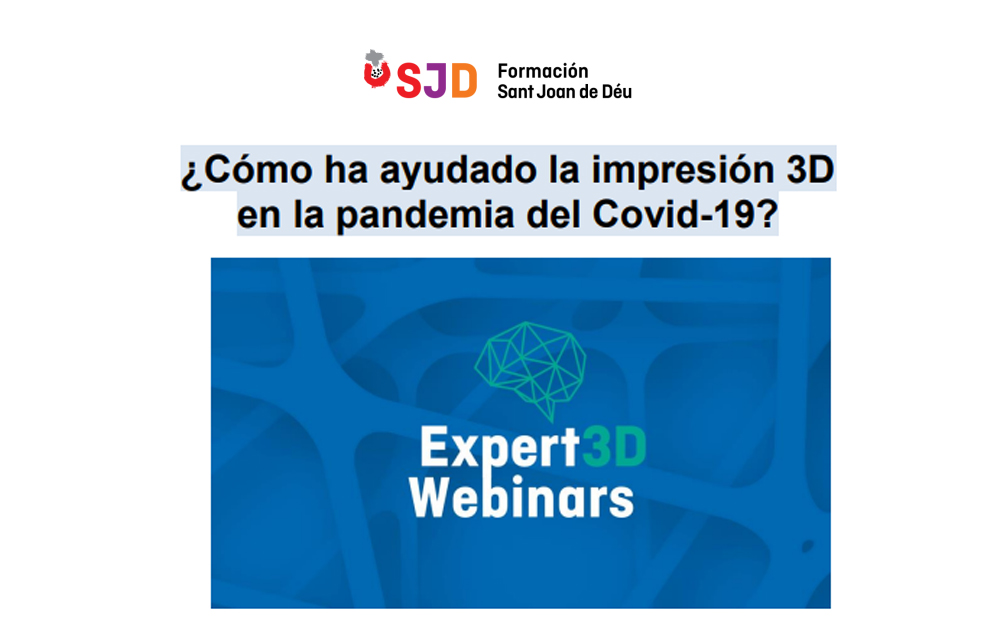 SJD Formación Sant Joan de Déu

¿Cómo ha ayudado la impresión 3D en la pandemia del Covid-19?

Expert3D Webinars